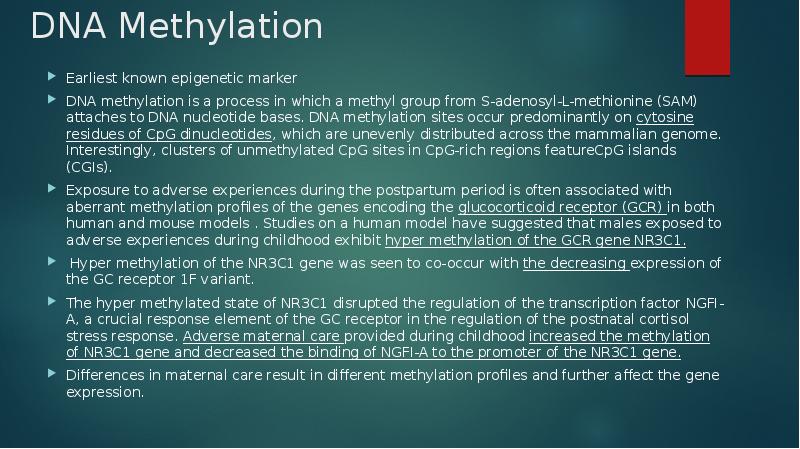 DNA Methylation

Earliest known epigenetic marker

DNA methylation is a process in which a methyl group from S-adenosyl-L-methionine (SAM) attaches to DNA nucleotide bases. DNA methylation sites occur predominantly on cytosine residues of CpG dinucleotides, which are unevenly distributed across the mammalian genome. Interestingly, clusters of unmethylated CpG sites in CpG-rich regions featureCpG islands (CGIs).

Exposure to adverse experiences during the postpartum period is often associated with aberrant methylation profiles of the genes encoding the glucocorticoid receptor (GCR) in both human and mouse models . Studies on a human model have suggested that males exposed to adverse experiences during childhood exhibit hyper methylation of the GCR gene NR3C1.

Hyper methylation of the NR3C1 gene was seen to co-occur with the decreasing expression of the GC receptor 1F variant.

The hyper methylated state of NR3C1 disrupted the regulation of the transcription factor NGFI-A, a crucial response element of the GC receptor in the regulation of the postnatal cortisol stress response. Adverse maternal care provided during childhood increased the methylation of NR3C1 gene and decreased the binding of NGFI-A to the promoter of the NR3C1 gene.

Differences in maternal care result in different methylation profiles and further affect the gene expression.